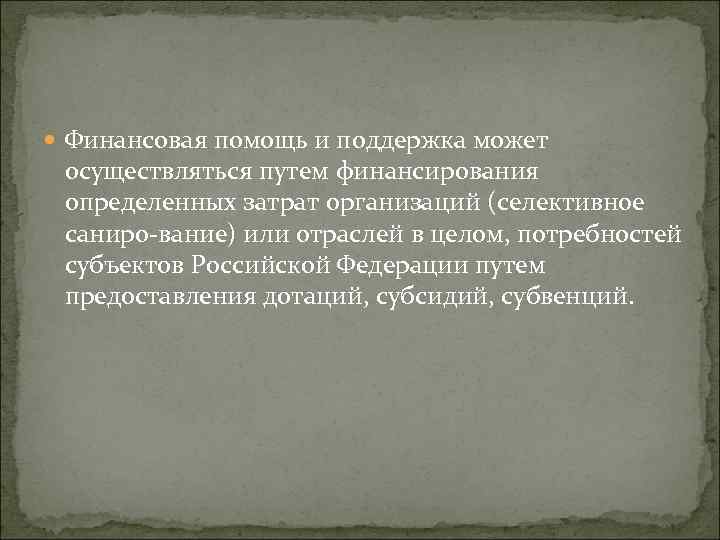 Финансовая помощь и поддержка может осуществляться путем финансирования определенных затрат организаций (селективное саниро-вание) или отраслей в целом, потребностей субъектов Российской Федерации путем предоставления дотаций, субсидий, субвенций.